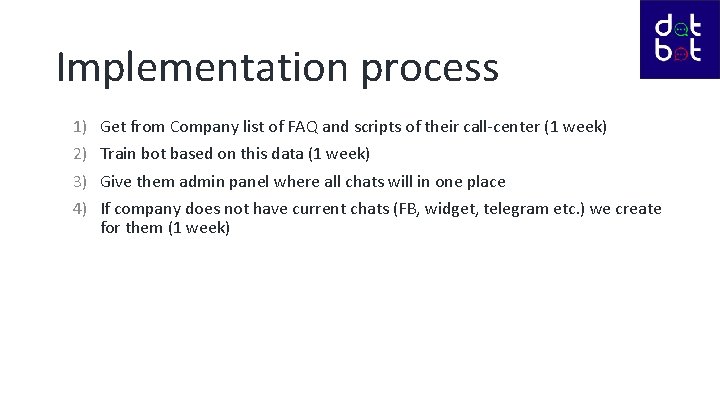 dot
bot

Implementation process

1) Get from Company list of FAQ and scripts of their call-center (1 week)
2) Train bot based on this data (1 week)
3) Give them admin panel where all chats will in one place
4) If company does not have current chats (FB, widget, telegram etc.) we create for them (1 week)